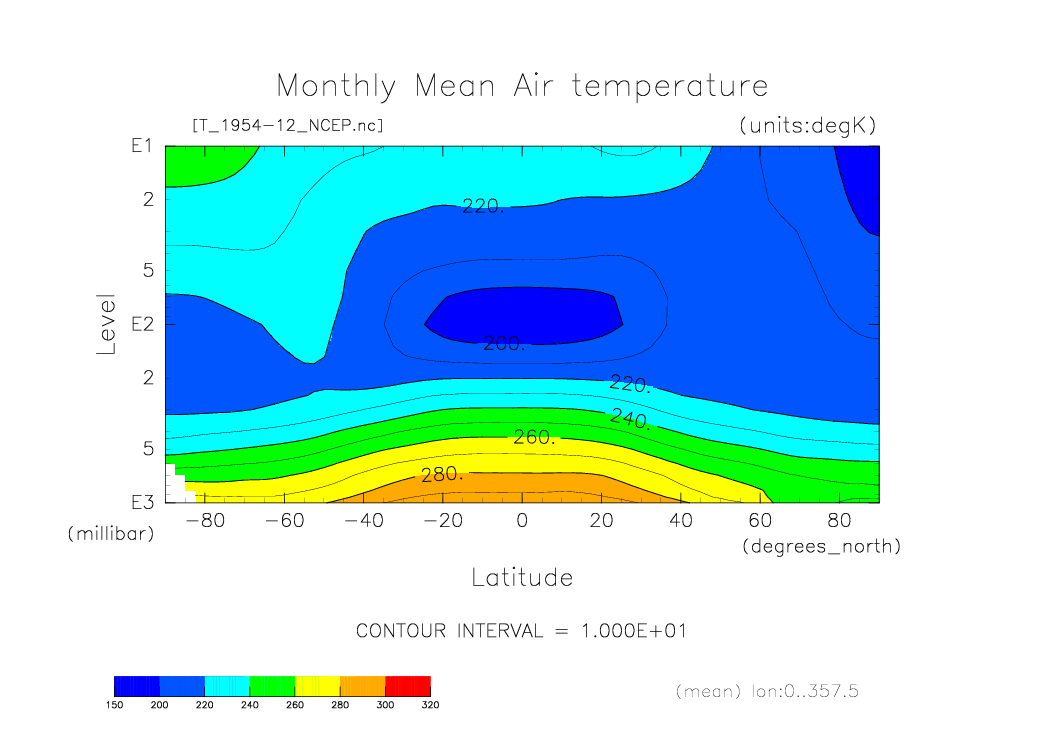 Monthly Mean Air temperature

[T_1954-12_NCEP.nc]

(units:degK)

Level

E1

2

5

E2

2

5

E3

(millibar)

220.

200.

220.

240.

260.

280.

-80 -60 -40 -20 0 20 40 60 80

(degrees_north)

Latitude

CONTOUR INTERVAL = 1.000E+01

150 200 220 240 260 280 300 320

(mean) lon:0..357.5